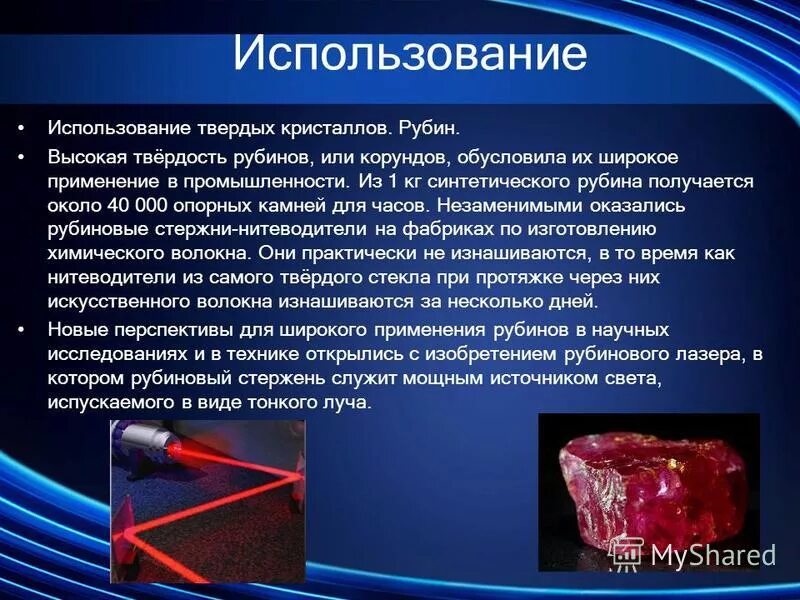 Использование

• Использование твердых кристаллов. Рубин.

• Высокая твёрдость рубинов, или корундов, обусловила их широкое применение в промышленности. Из 1 кг синтетического рубина получается около 40 000 опорных камней для часов. Незаменимыми оказались рубиновые стержни-нитеводители на фабриках по изготовлению химического волокна. Они практически не изнашиваются, в то время как нитеводители из самого твёрдого стекла при протяжке через них искусственного волокна изнашиваются за несколько дней.

• Новые перспективы для широкого применения рубинов в научных исследованиях и в технике открылись с изобретением рубинового лазера, в котором рубиновый стержень служит мощным источником света, испускаемого в виде тонкого луча.

MyShared